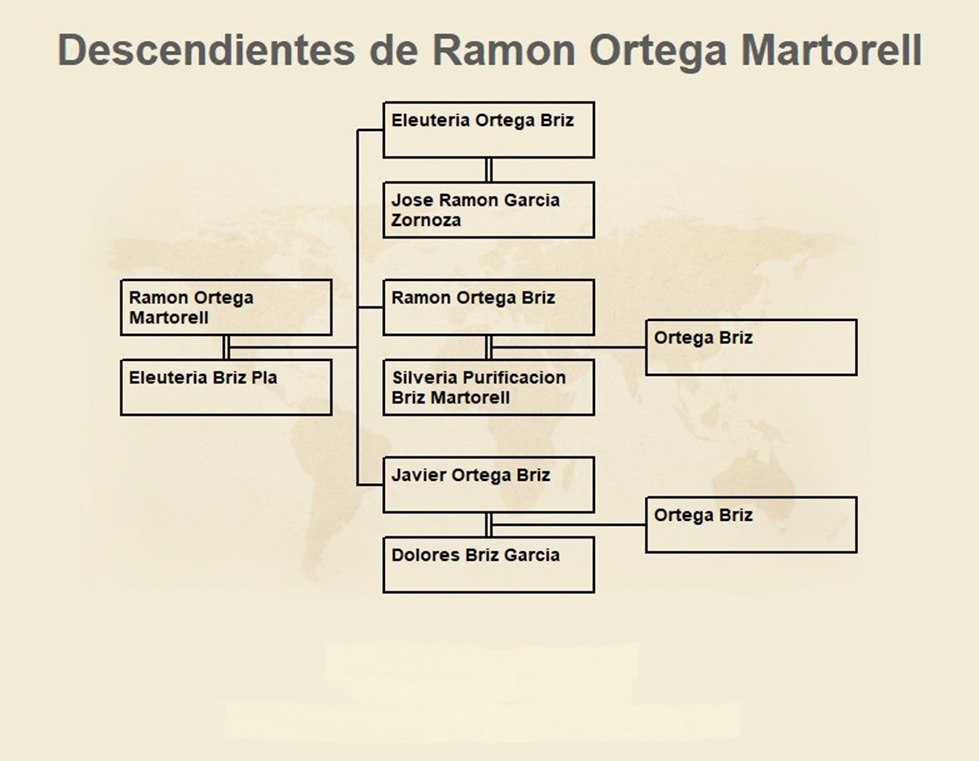 Descendientes de Ramon Ortega Martorell

Ramon Ortega Martorell

Eleuteria Briz Pla

Eleuteria Ortega Briz

Jose Ramon Garcia Zornoza

Ramon Ortega Briz

Silveria Purificacion Briz Martorell

Ortega Briz

Javier Ortega Briz

Dolores Briz Garcia

Ortega Briz